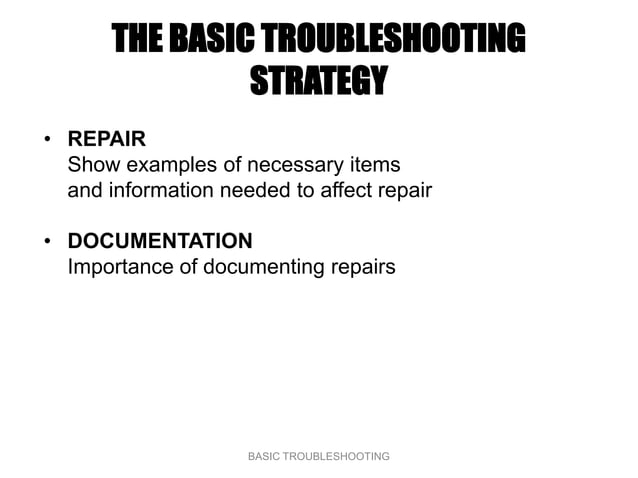 THE BASIC TROUBLESHOOTING STRATEGY

• REPAIR
Show examples of necessary items and information needed to affect repair

• DOCUMENTATION
Importance of documenting repairs

BASIC TROUBLESHOOTING